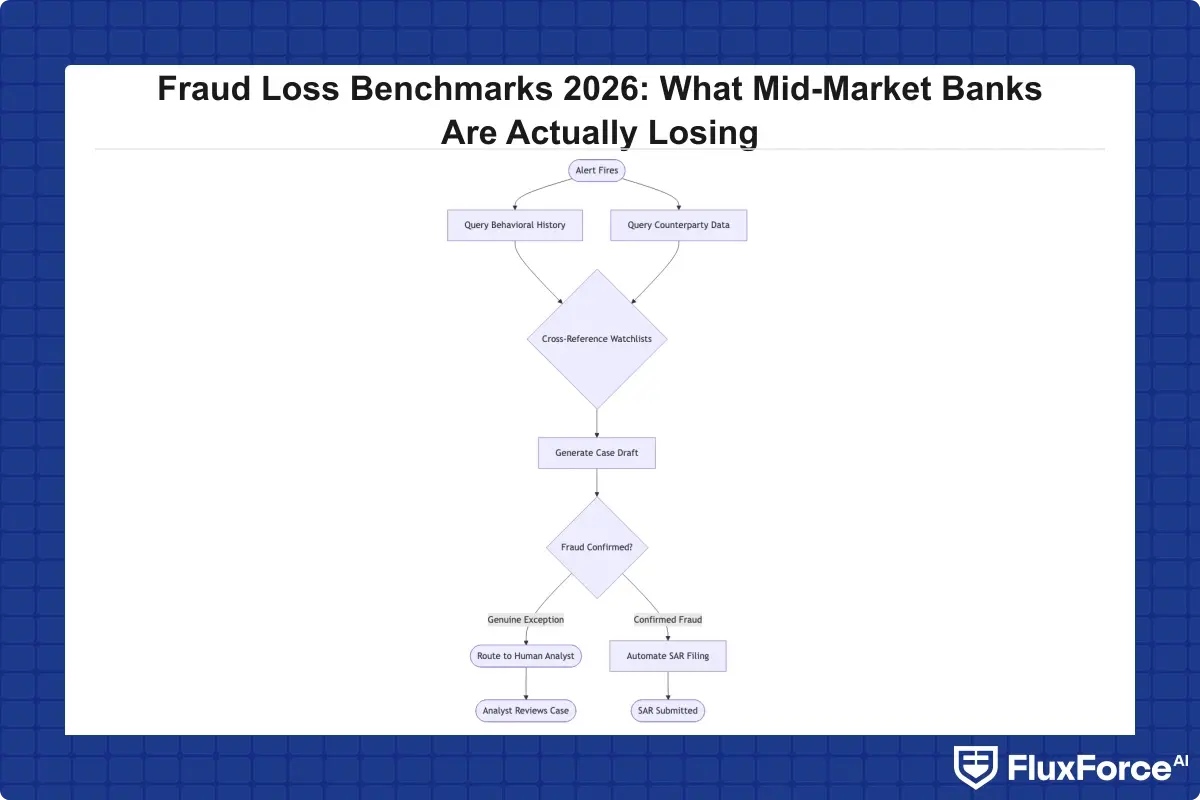 Fraud Loss Benchmarks 2026: What Mid-Market Banks Are Actually Losing

Alert Fires

Query Behavioral History

Query Counterparty Data

Cross-Reference Watchlists

Generate Case Draft

Fraud Confirmed?

Genuine Exception

Confirmed Fraud

Route to Human Analyst

Automate SAR Filing

Analyst Reviews Case

SAR Submitted

FluxForce AI